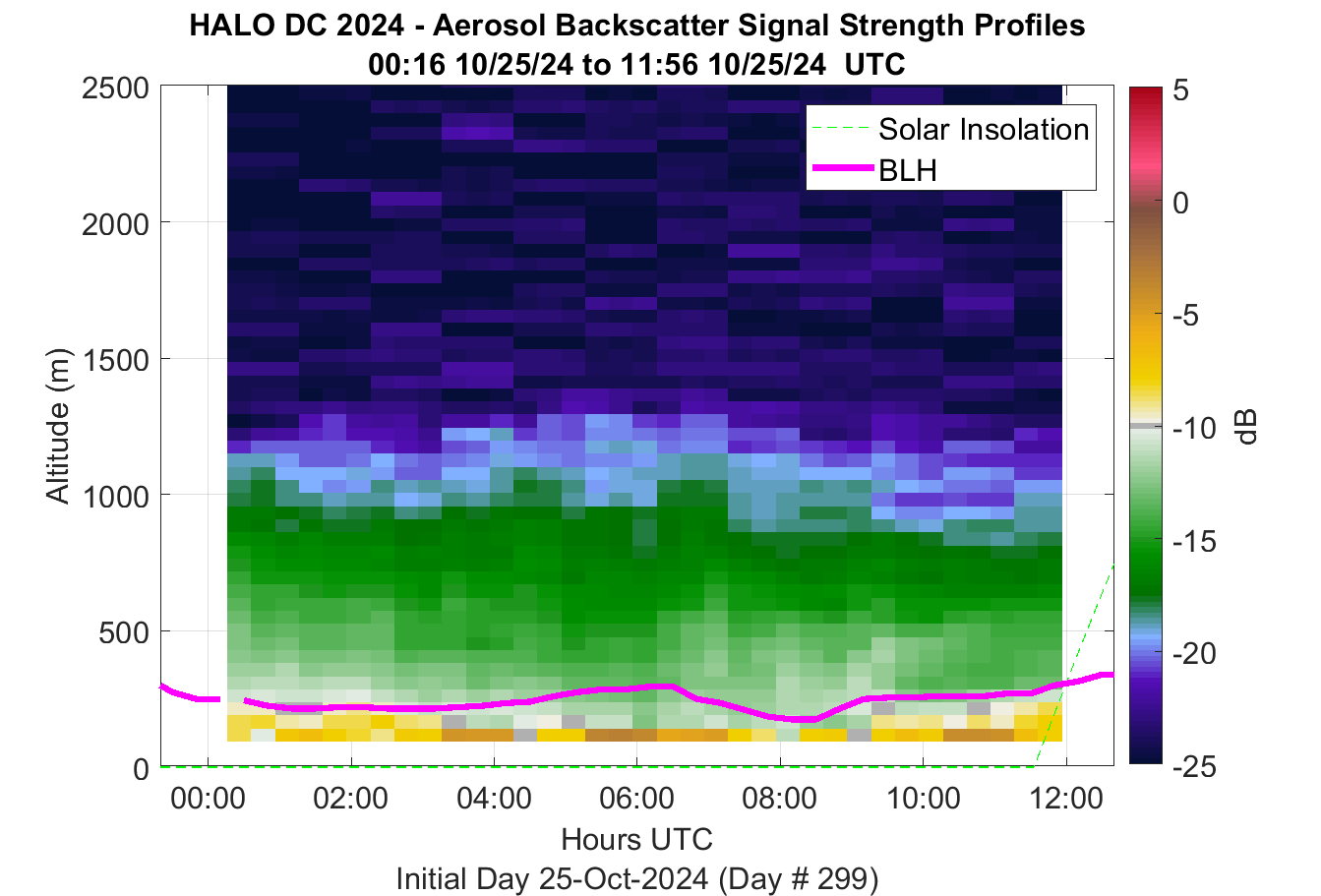 HALO DC 2024 - Aerosol Backscatter Signal Strength Profiles
00:16 10/25/24 to 11:56 10/25/24 UTC

Solar Insolation
BLH

Altitude (m)
2500
2000
1500
1000
500
0

00:00
02:00
04:00
06:00
08:00
10:00
12:00

Hours UTC
Initial Day 25-Oct-2024 (Day # 299)

5
0
-5
-10
-15
-20
-25
dB